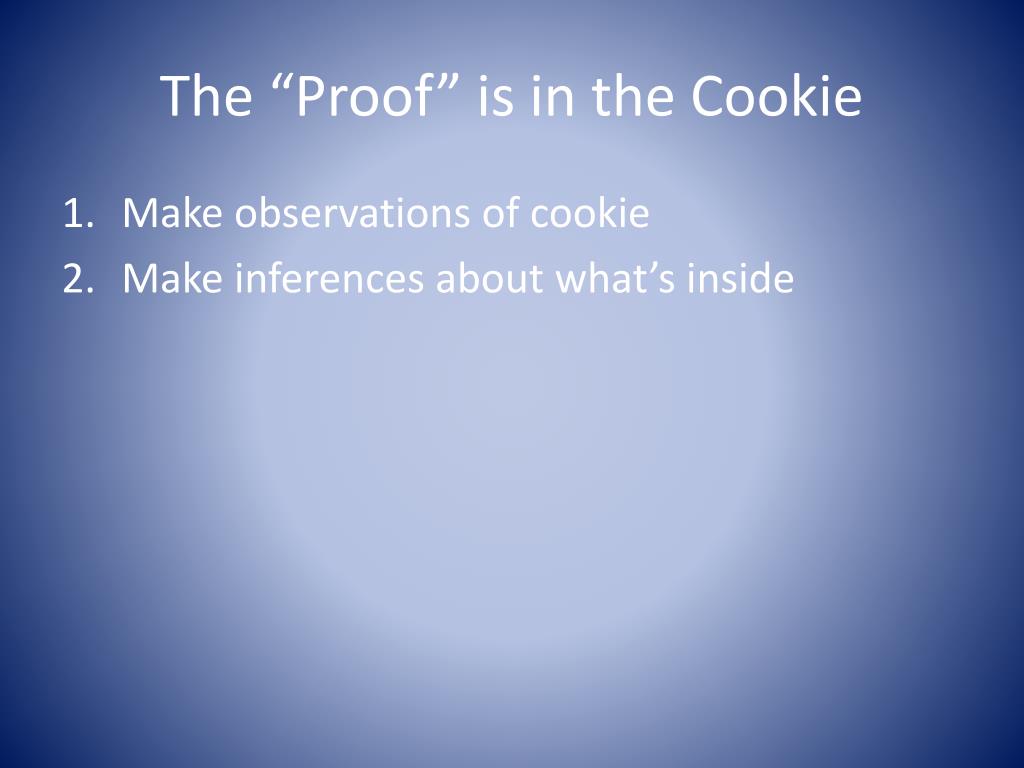 The “Proof” is in the Cookie

1. Make observations of cookie
2. Make inferences about what’s inside